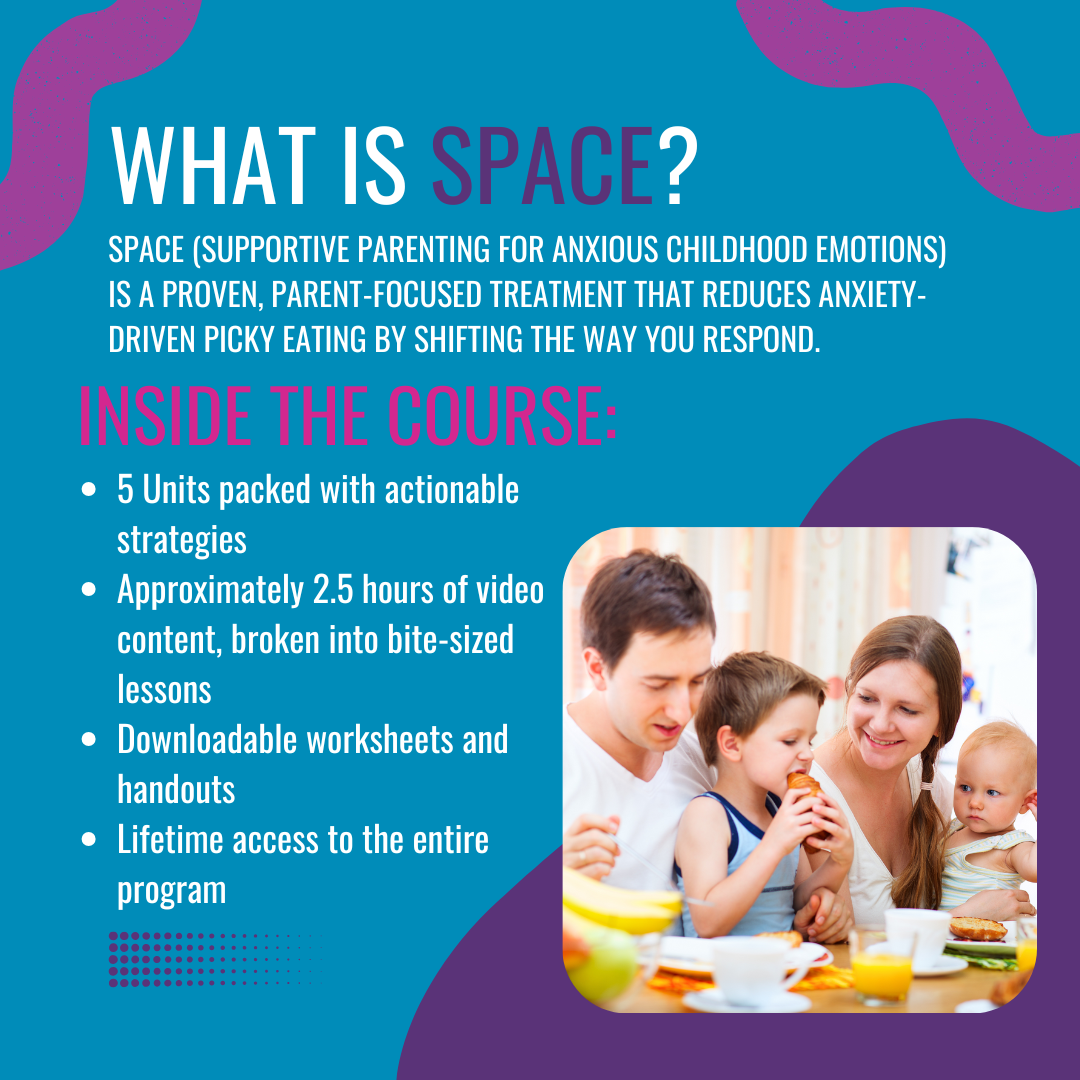 WHAT IS SPACE?

SPACE (SUPPORTIVE PARENTING FOR ANXIOUS CHILDHOOD EMOTIONS) IS A PROVEN, PARENT-FOCUSED TREATMENT THAT REDUCES ANXIETY-DRIVEN PICKY EATING BY SHIFTING THE WAY YOU RESPOND.

INSIDE THE COURSE:

- 5 Units packed with actionable strategies
- Approximately 2.5 hours of video content, broken into bite-sized lessons
- Downloadable worksheets and handouts
- Lifetime access to the entire program